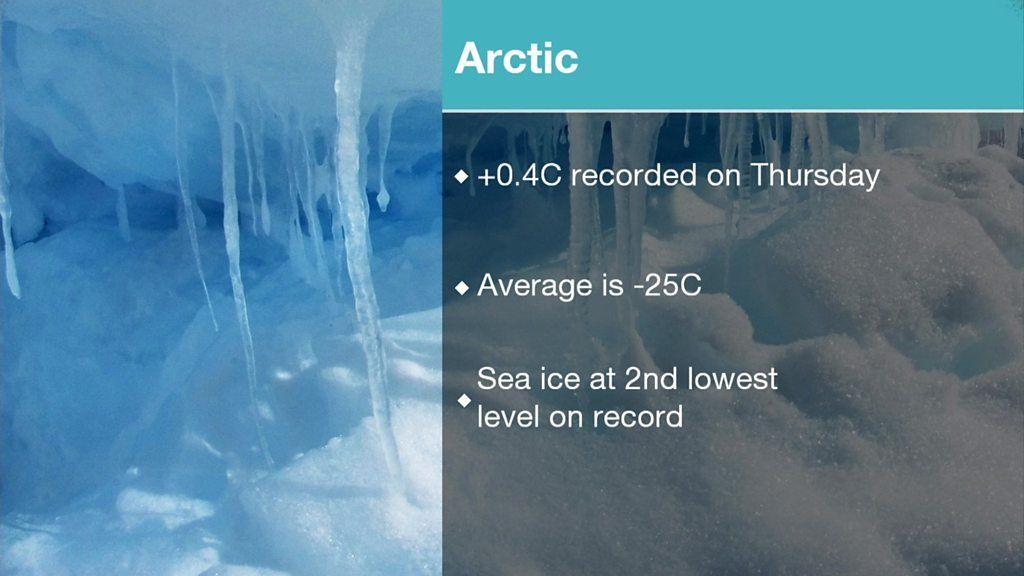 Arctic

◆ +0.4C recorded on Thursday

◆ Average is -25C

◆ Sea ice at 2nd lowest level on record